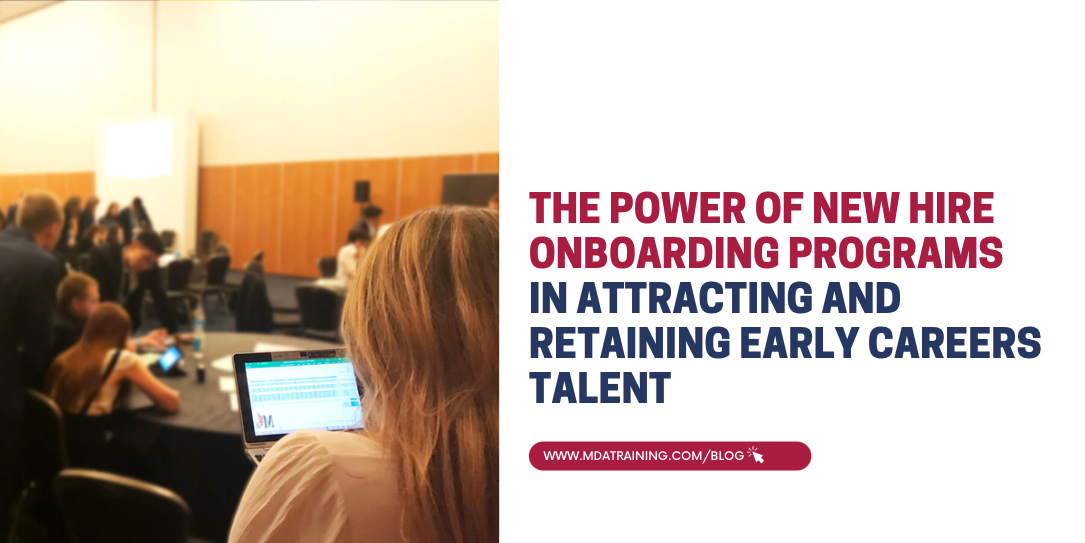 THE POWER OF NEW HIRE ONBOARDING PROGRAMS IN ATTRACTING AND RETAINING EARLY CAREERS TALENT

WWW.MDATRAINING.COM/BLOG